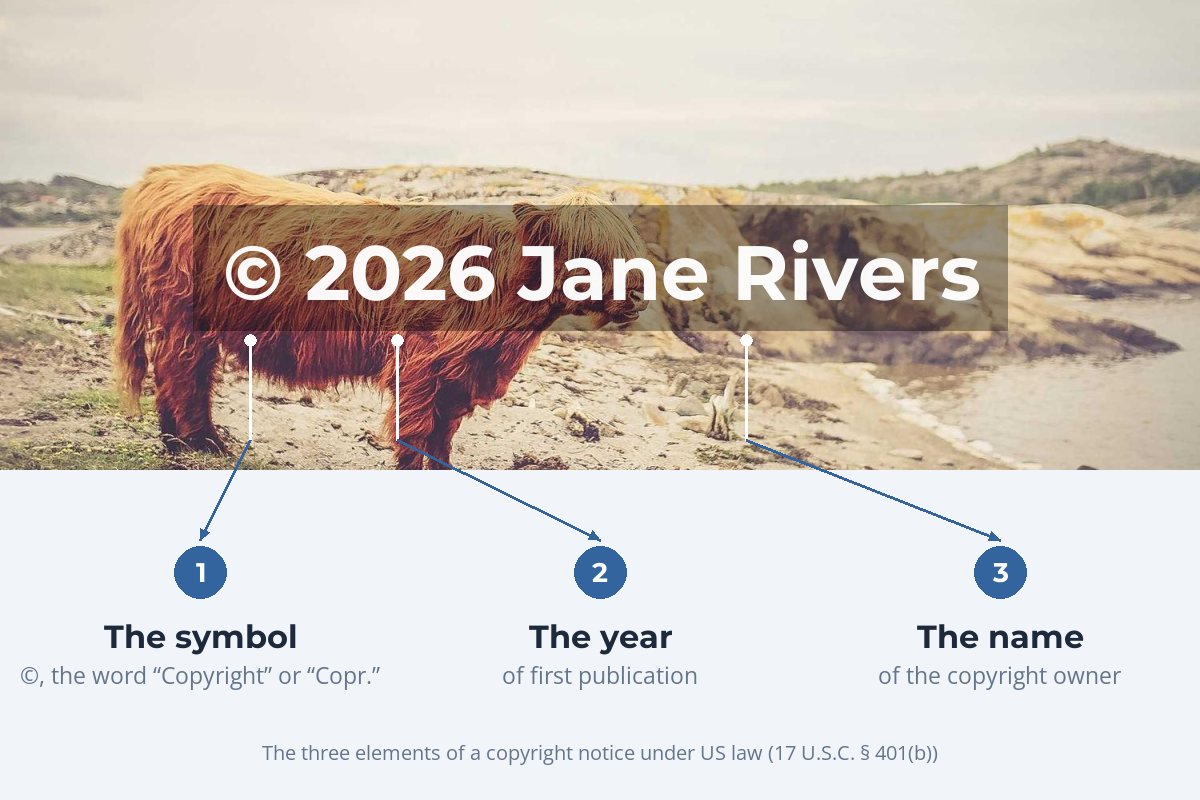 © 2026 Jane Rivers

1
The symbol
©, the word “Copyright” or “Copr.”

2
The year
of first publication

3
The name
of the copyright owner

The three elements of a copyright notice under US law (17 U.S.C. § 401(b))